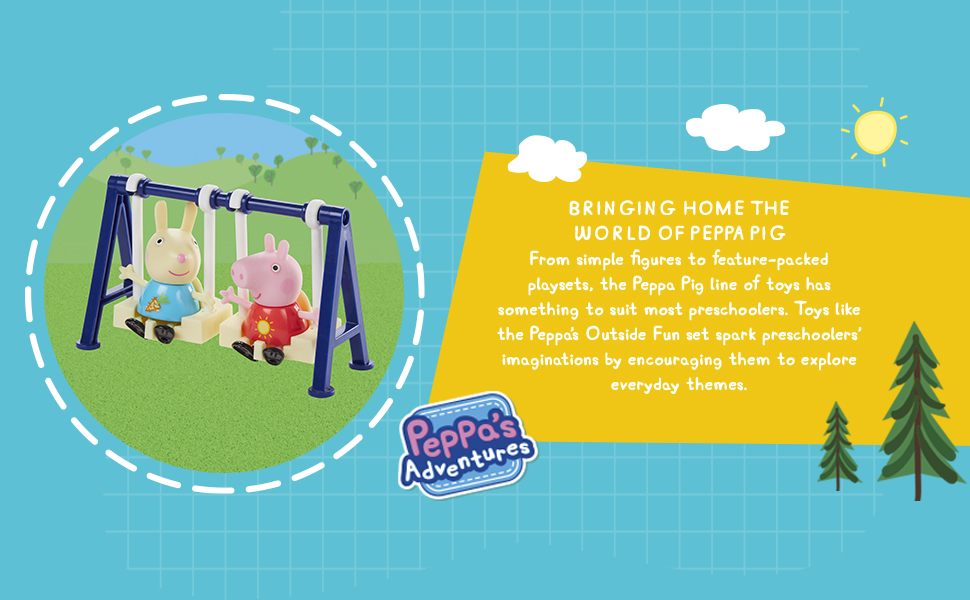 BRINGING HOME THE WORLD OF PEPPA PIG

From simple figures to feature-packed playsets, the Peppa Pig line of toys has something to suit most preschoolers. Toys like the Peppa's Outside Fun set spark preschoolers' imaginations by encouraging them to explore everyday themes.

Peppa's Adventures